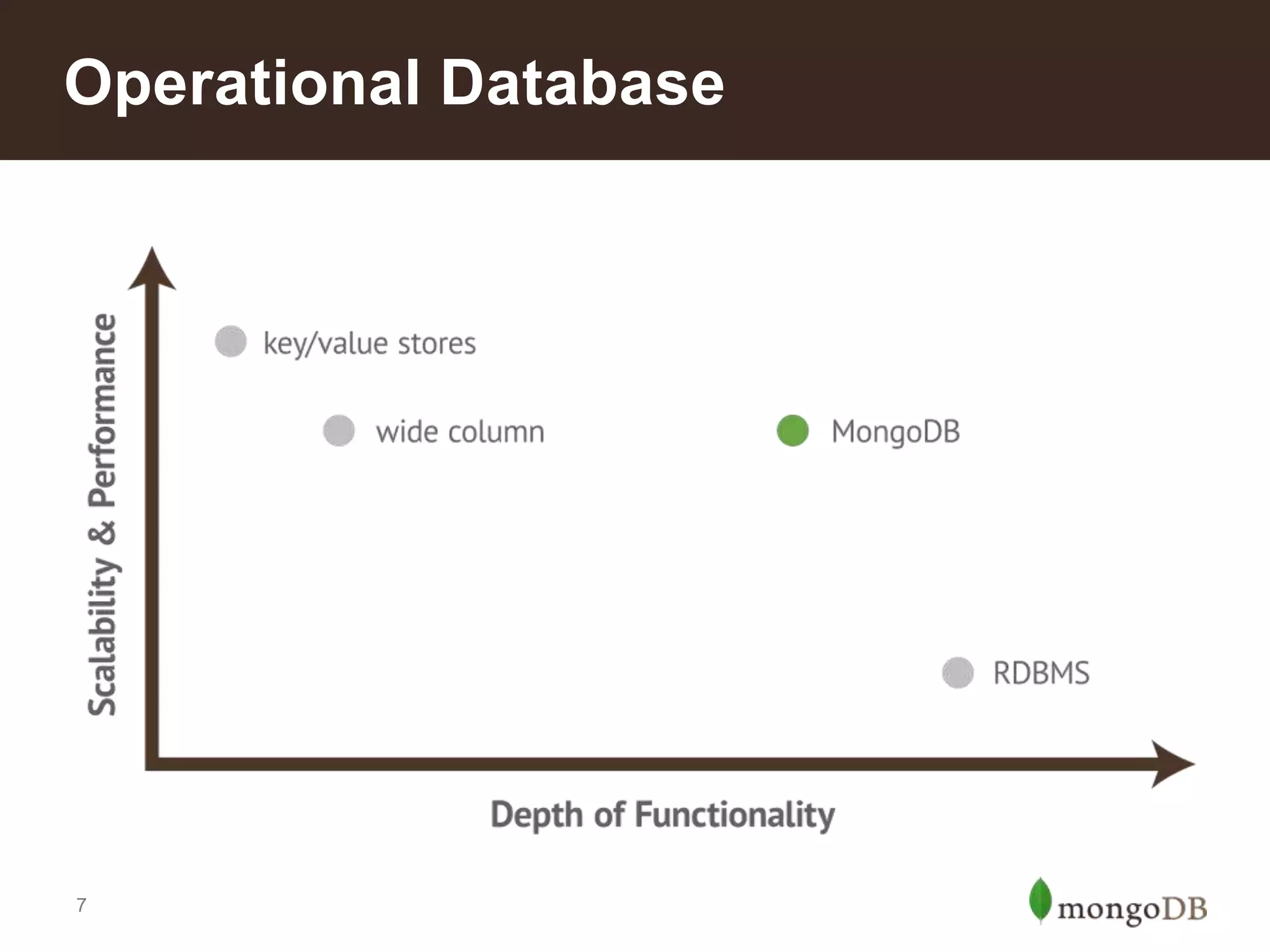 Operational Database

Scalability & Performance

key/value stores

wide column

MongoDB

RDBMS

Depth of Functionality

7

mongoDB